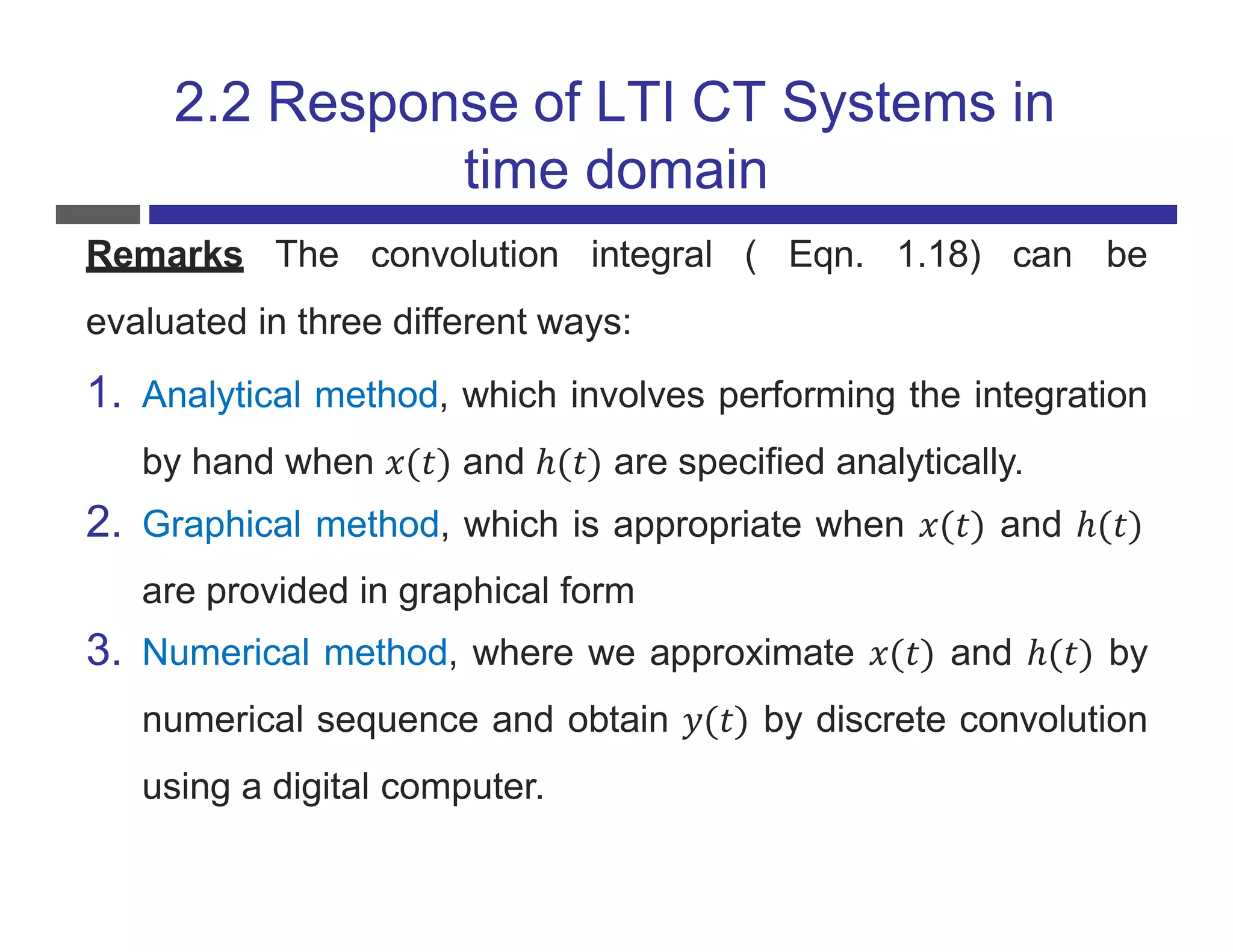 2.2 Response of LTI CT Systems in time domain

Remarks The convolution integral ( Eqn. 1.18) can be evaluated in three different ways:

1. Analytical method, which involves performing the integration by hand when $x(t)$ and $h(t)$ are specified analytically.

2. Graphical method, which is appropriate when $x(t)$ and $h(t)$ are provided in graphical form

3. Numerical method, where we approximate $x(t)$ and $h(t)$ by numerical sequence and obtain $y(t)$ by discrete convolution using a digital computer.